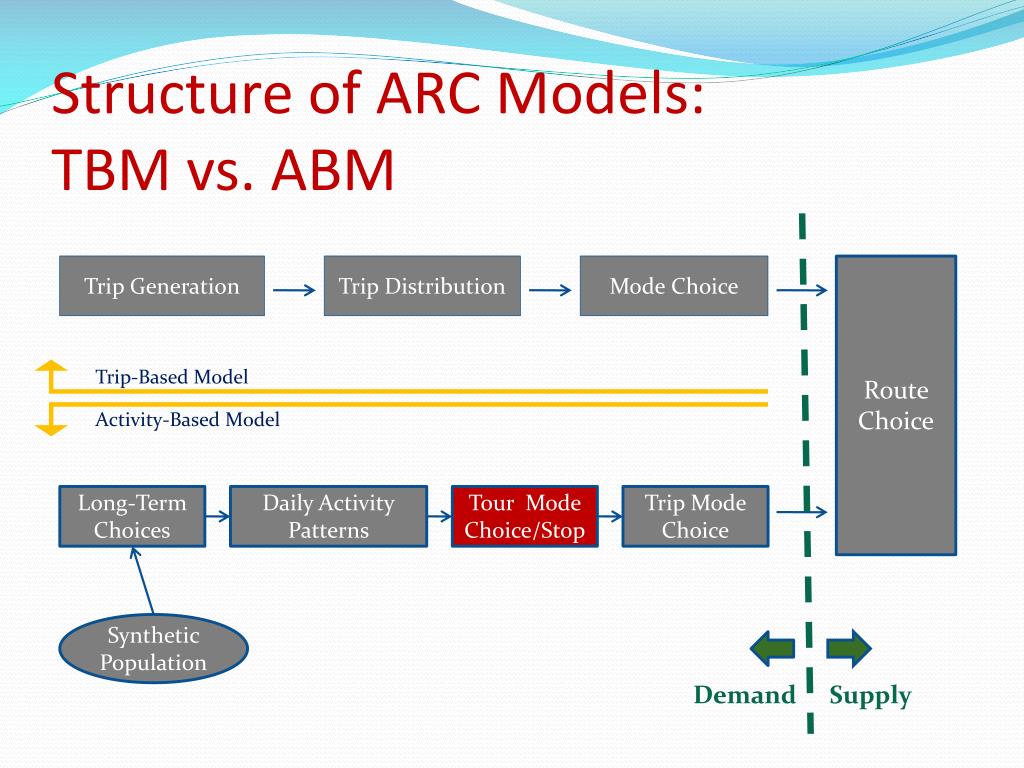 Structure of ARC Models: TBM vs. ABM

Trip Generation

Trip Distribution

Mode Choice

Route Choice

Trip-Based Model

Activity-Based Model

Long-Term Choices

Daily Activity Patterns

Tour Mode Choice/Stop

Trip Mode Choice

Synthetic Population

Demand

Supply